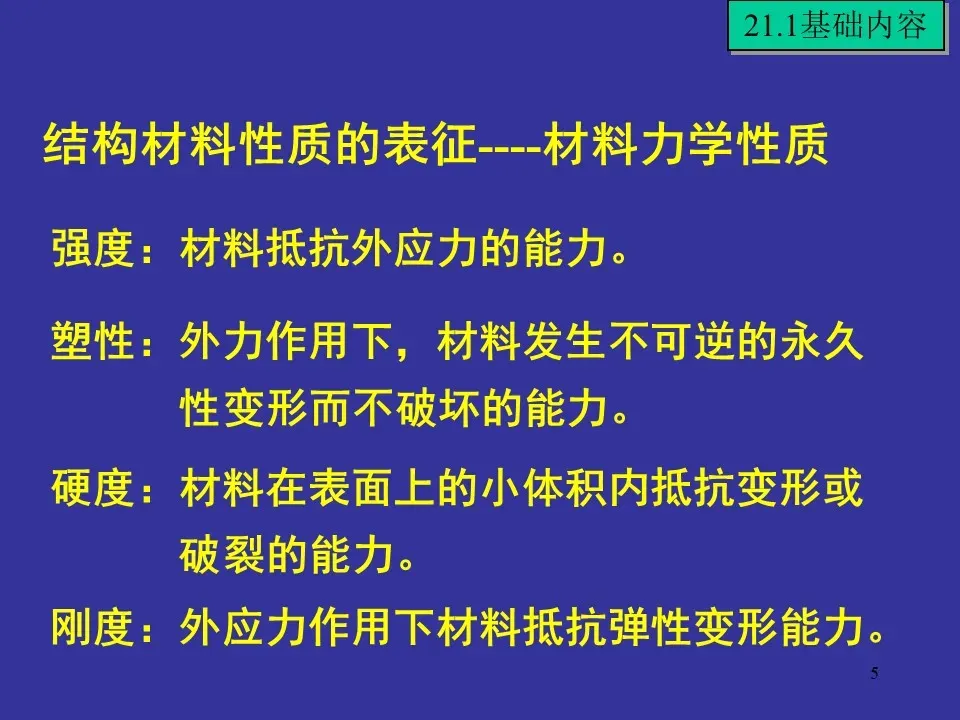 21.1基础内容

结构材料性质的表征----材料力学性质

强度：材料抵抗外应力的能力。

塑性：外力作用下，材料发生不可逆的永久性变形而不破坏的能力。

硬度：材料在表面上的小体积内抵抗变形或破裂的能力。

刚度：外应力作用下材料抵抗弹性变形能力。

5